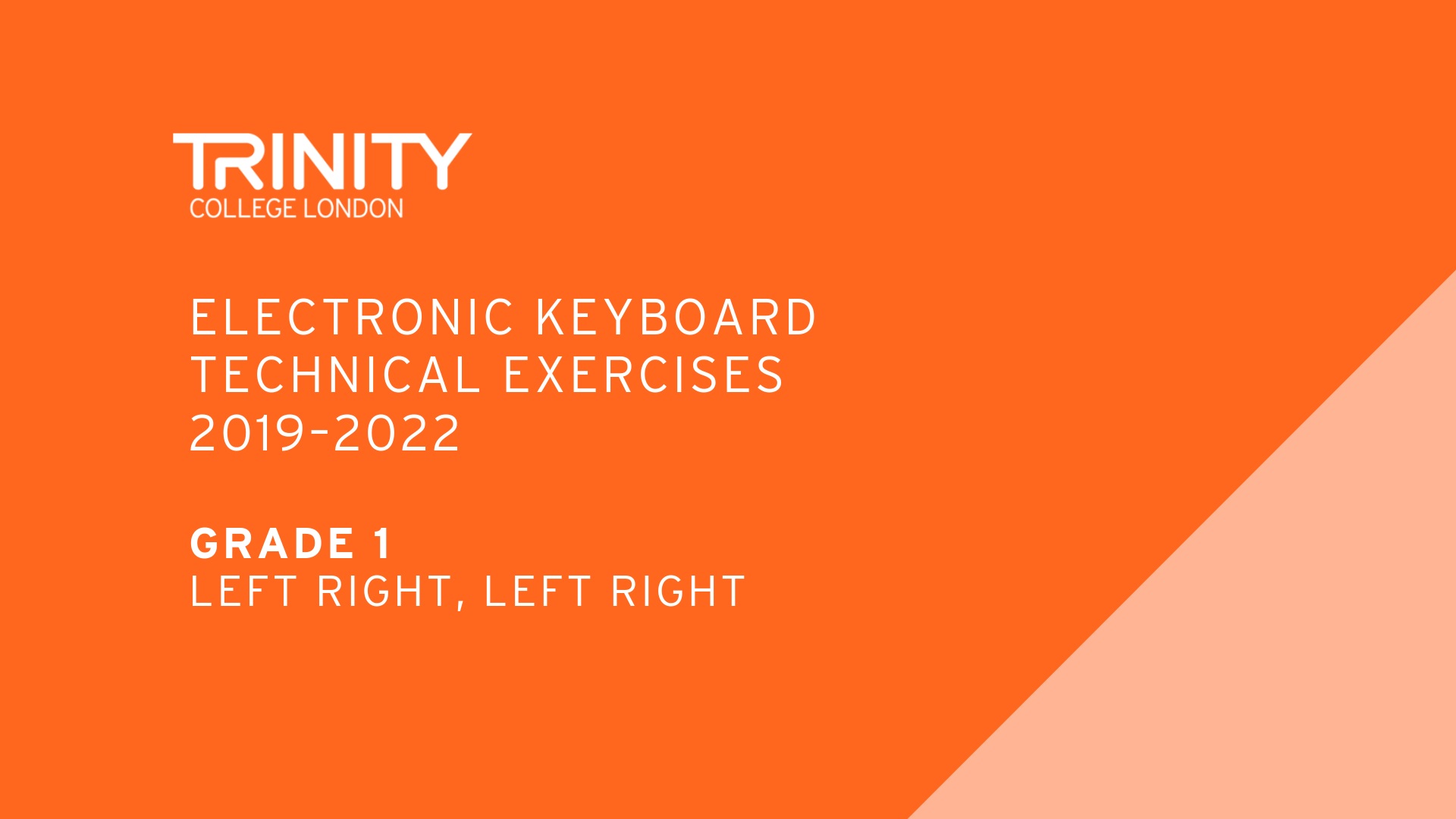 TRINITY
COLLEGE LONDON

ELECTRONIC KEYBOARD
TECHNICAL EXERCISES
2019-2022

GRADE 1
LEFT RIGHT, LEFT RIGHT